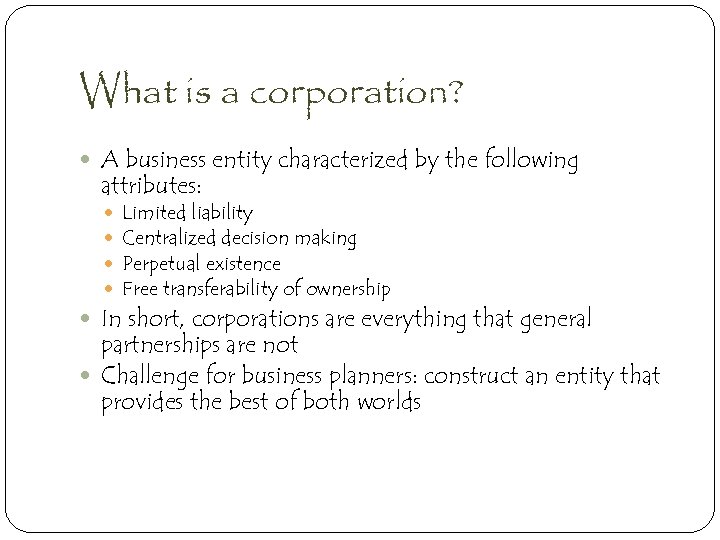 What is a corporation?

- A business entity characterized by the following attributes:
  - Limited liability
  - Centralized decision making
  - Perpetual existence
  - Free transferability of ownership
- In short, corporations are everything that general partnerships are not
- Challenge for business planners: construct an entity that provides the best of both worlds